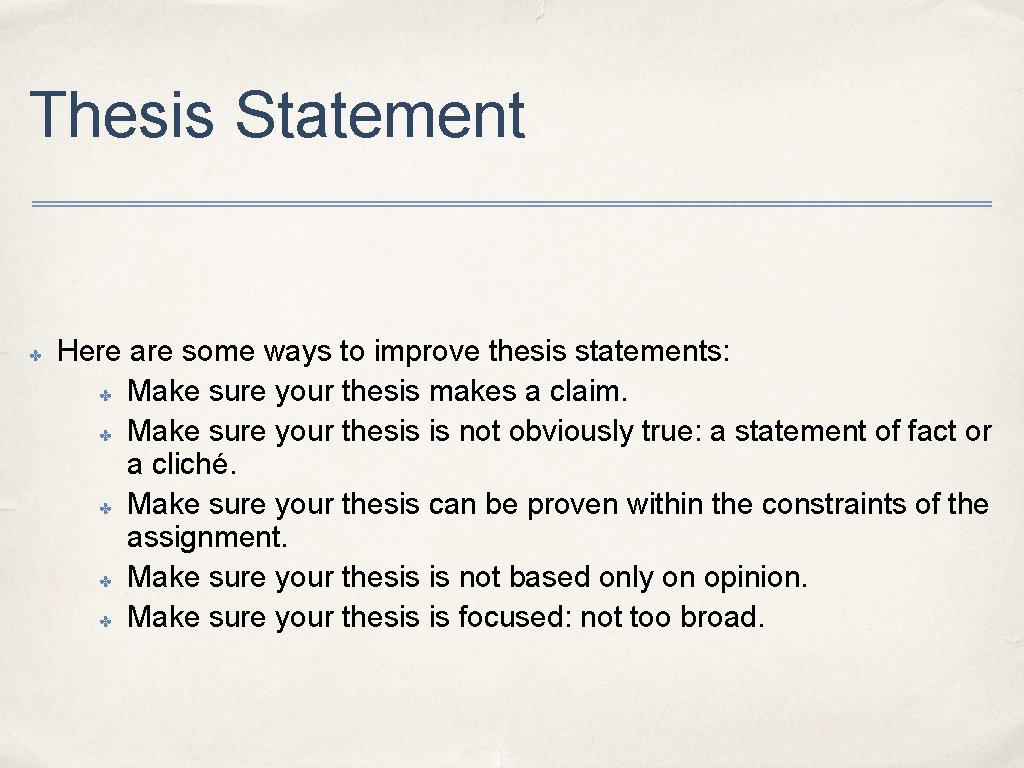 Thesis Statement

✤ Here are some ways to improve thesis statements:
✤ Make sure your thesis makes a claim.
✤ Make sure your thesis is not obviously true: a statement of fact or a cliché.
✤ Make sure your thesis can be proven within the constraints of the assignment.
✤ Make sure your thesis is not based only on opinion.
✤ Make sure your thesis is focused: not too broad.